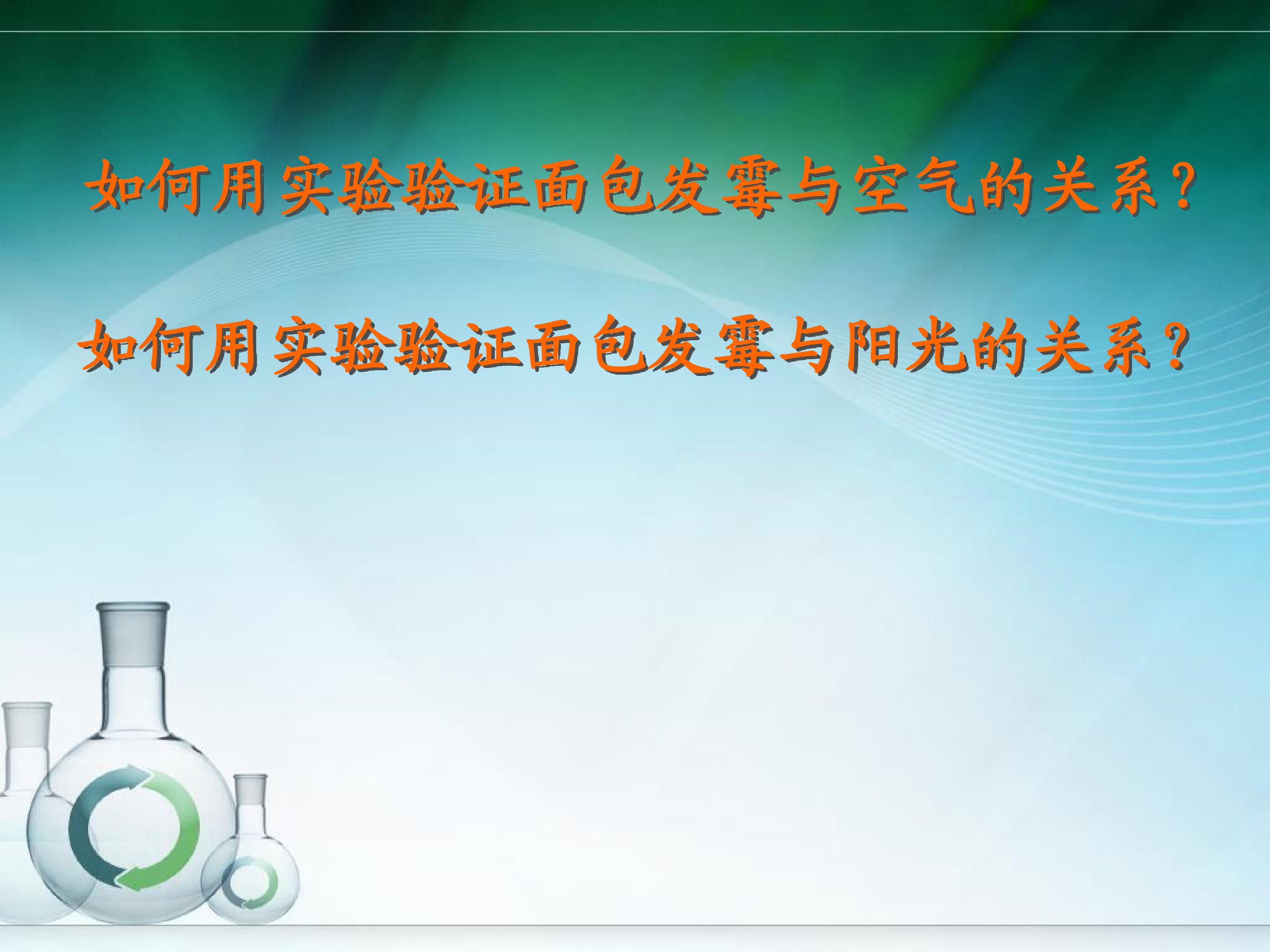 如何用实验验证面包发霉与空气的关系？

如何用实验验证面包发霉与阳光的关系？